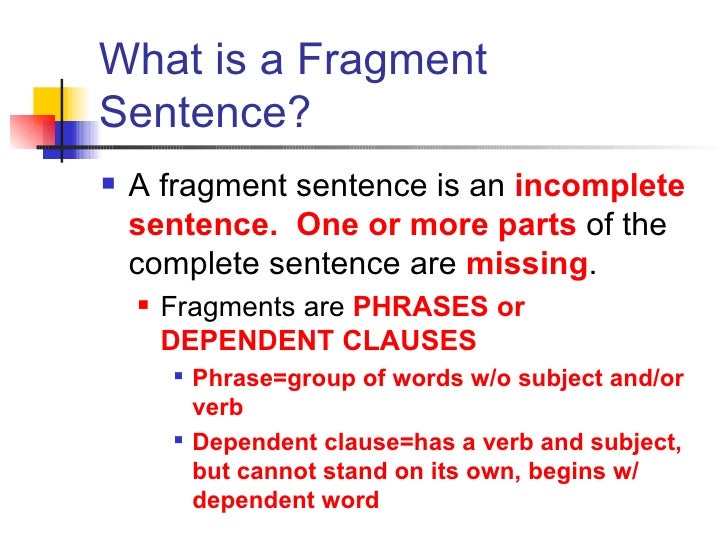 What is a Fragment Sentence?

A fragment sentence is an incomplete sentence. One or more parts of the complete sentence are missing.

Fragments are PHRASES or DEPENDENT CLAUSES

Phrase=group of words w/o subject and/or verb

Dependent clause=has a verb and subject, but cannot stand on its own, begins w/ dependent word